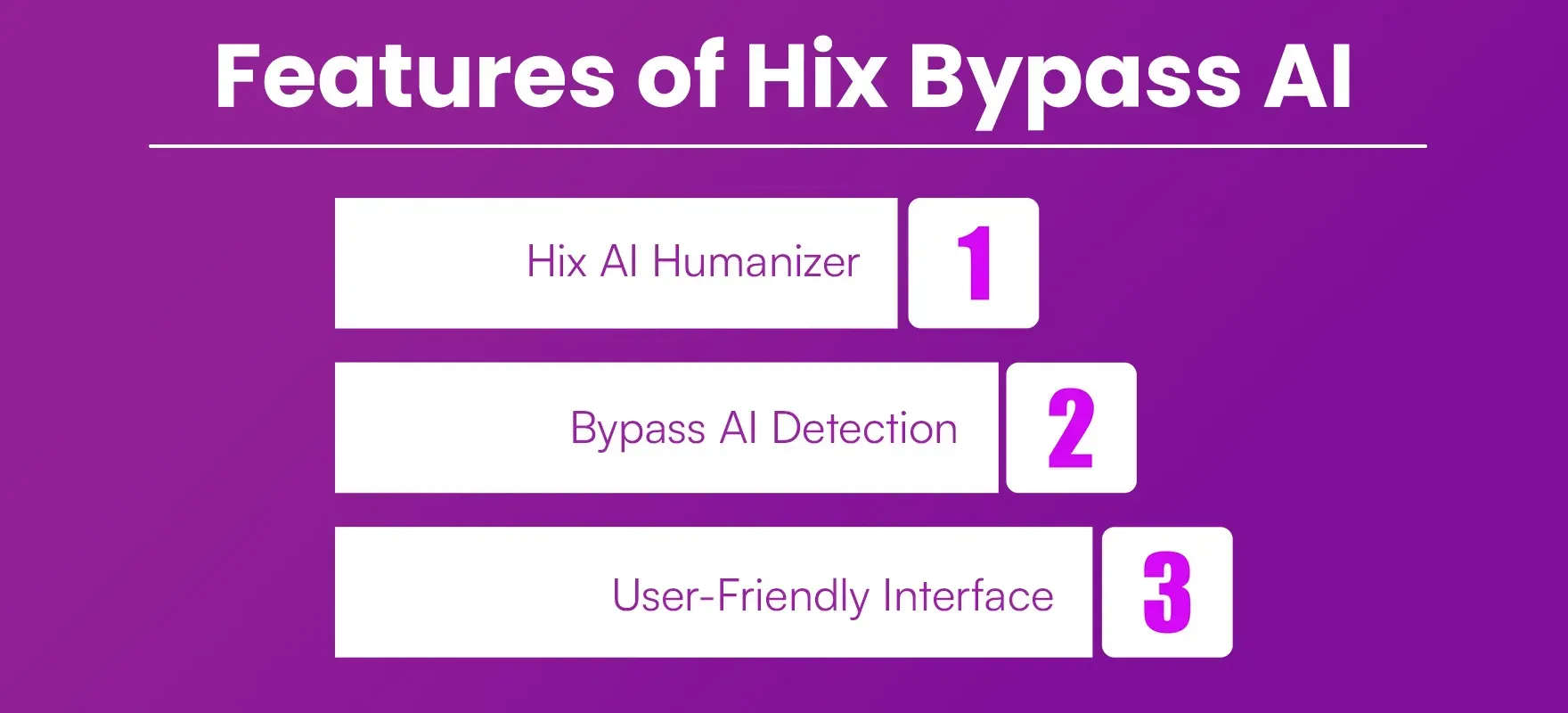 Features of Hix Bypass AI

Hix AI Humanizer 1

Bypass AI Detection 2

User-Friendly Interface 3